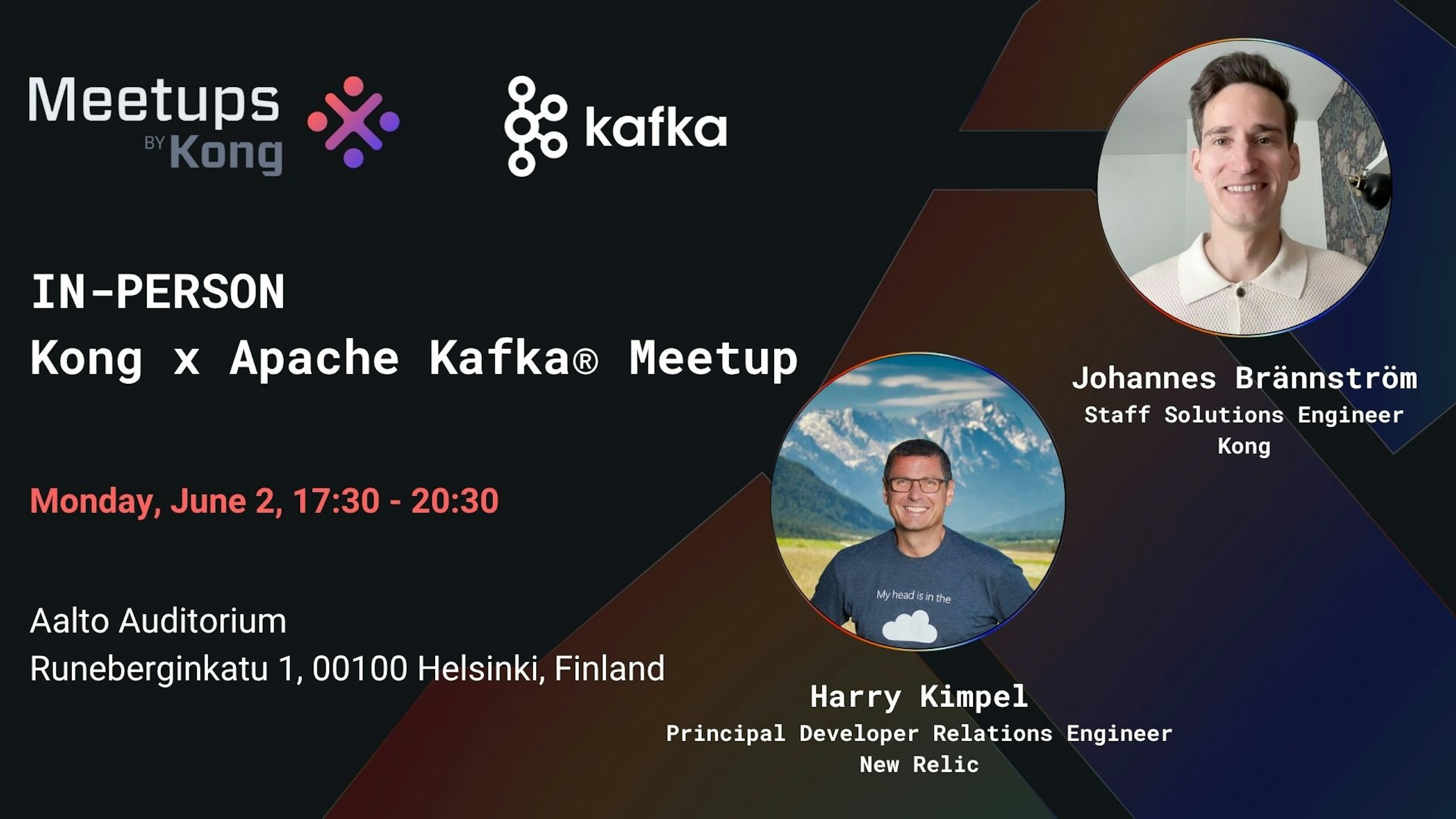 Meetups BY Kong

kafka

IN-PERSON
Kong x Apache Kafka® Meetup

Monday, June 2, 17:30 - 20:30

Aalto Auditorium
Runeberginkatu 1, 00100 Helsinki, Finland

Johannes Brännström
Staff Solutions Engineer
Kong

My head is in the

Harry Kimpel
Principal Developer Relations Engineer
New Relic